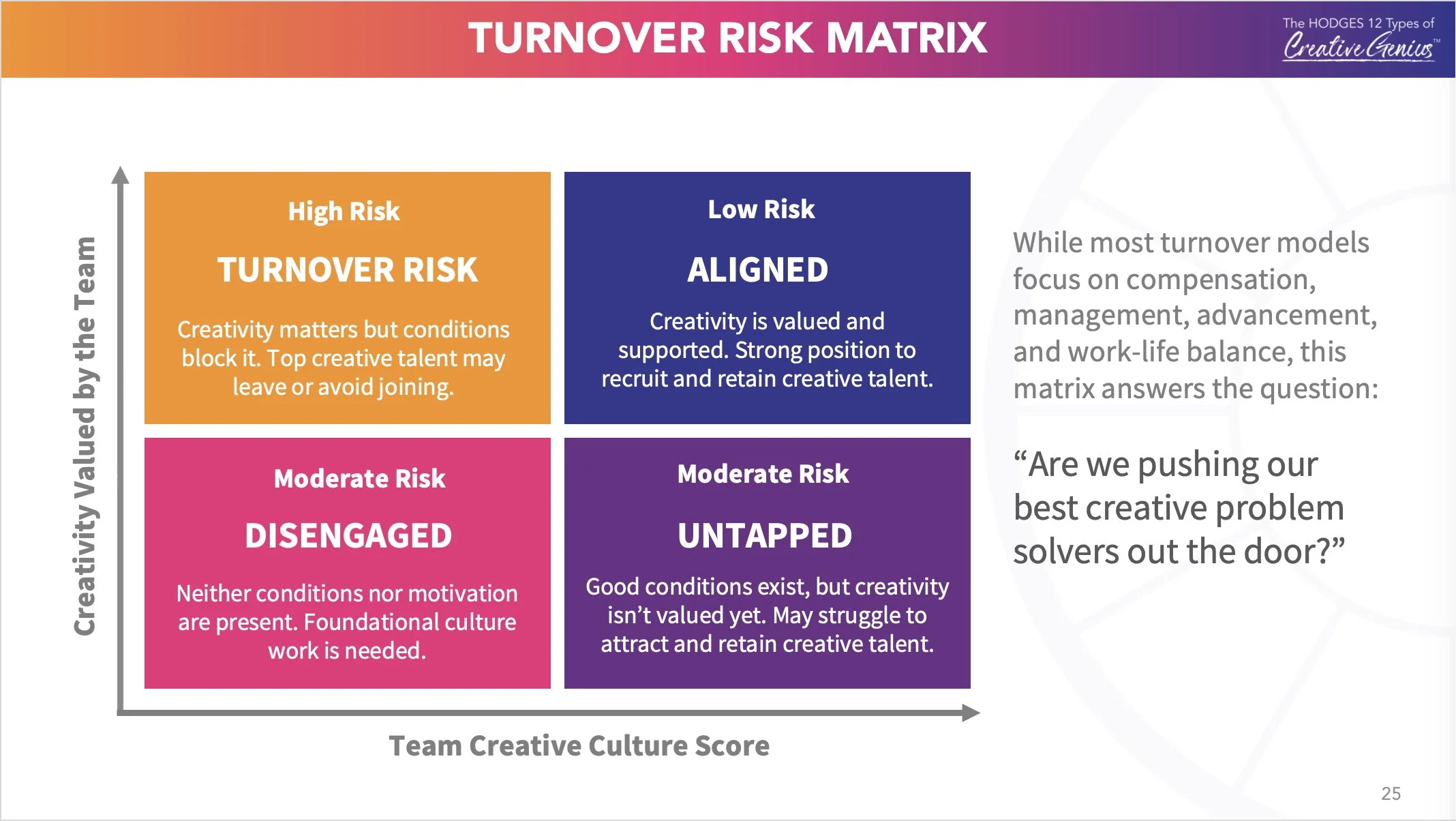 TURNOVER RISK MATRIX

The HODGES 12 Types of Creative Genius™

Creativity Valued by the Team

High Risk

TURNOVER RISK

Creativity matters but conditions block it. Top creative talent may leave or avoid joining.

Low Risk

ALIGNED

Creativity is valued and supported. Strong position to recruit and retain creative talent.

Moderate Risk

DISENGAGED

Neither conditions nor motivation are present. Foundational culture work is needed.

Moderate Risk

UNTAPPED

Good conditions exist, but creativity isn't valued yet. May struggle to attract and retain creative talent.

Team Creative Culture Score

While most turnover models focus on compensation, management, advancement, and work-life balance, this matrix answers the question:

"Are we pushing our best creative problem solvers out the door?"

25